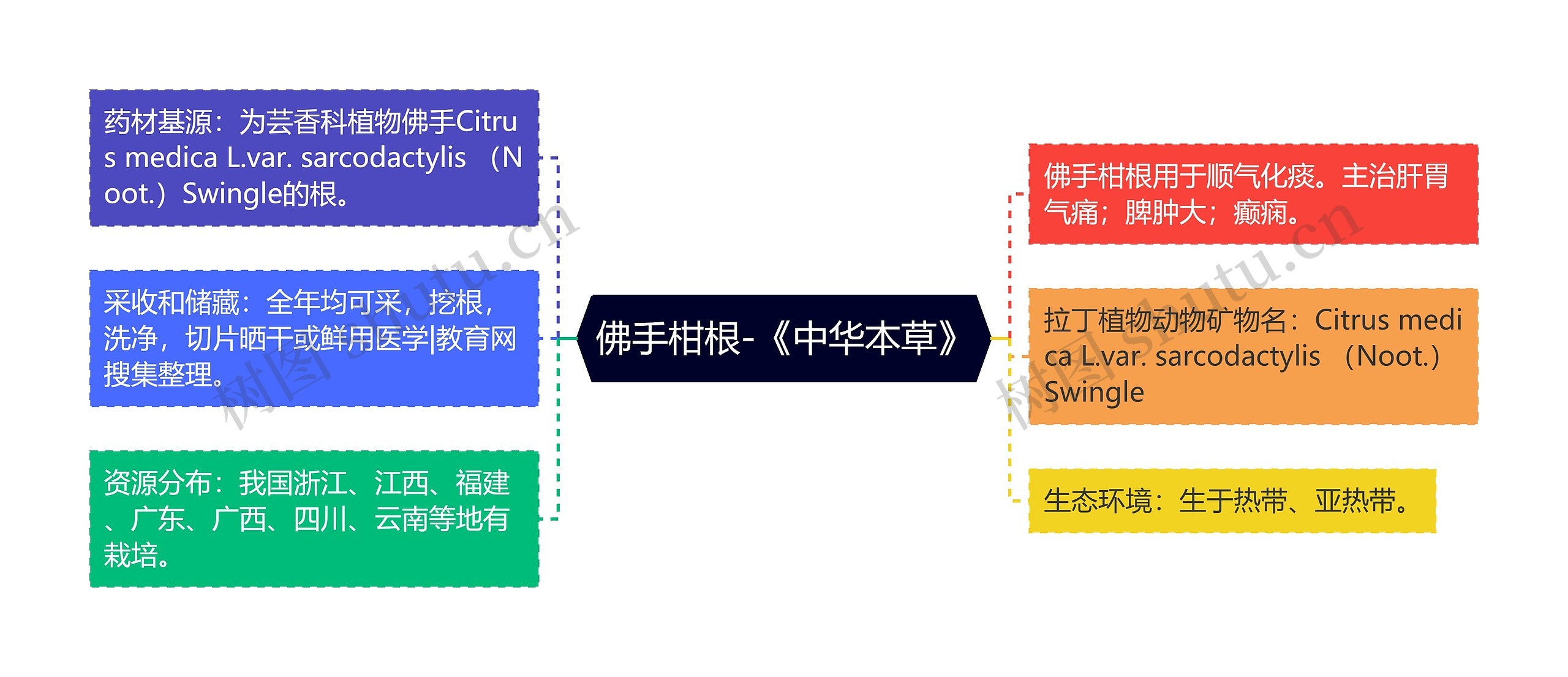 佛手柑根-《中华本草》

药材基源：为芸香科植物佛手Citrus medica L.var. sarcodactylis （Noot.）Swingle的根。

采收和储藏：全年均可采，挖根，洗净，切片晒干或鲜用医学|教育网搜集整理。

资源分布：我国浙江、江西、福建、广东、广西、四川、云南等地有栽培。

佛手柑根用于顺气化痰。主治肝胃气痛；脾肿大；癫痫。

拉丁植物动物矿物名：Citrus medica L.var. sarcodactylis （Noot.）Swingle

生态环境：生于热带、亚热带。

树图 shutu.cn

树图 shutu.cn